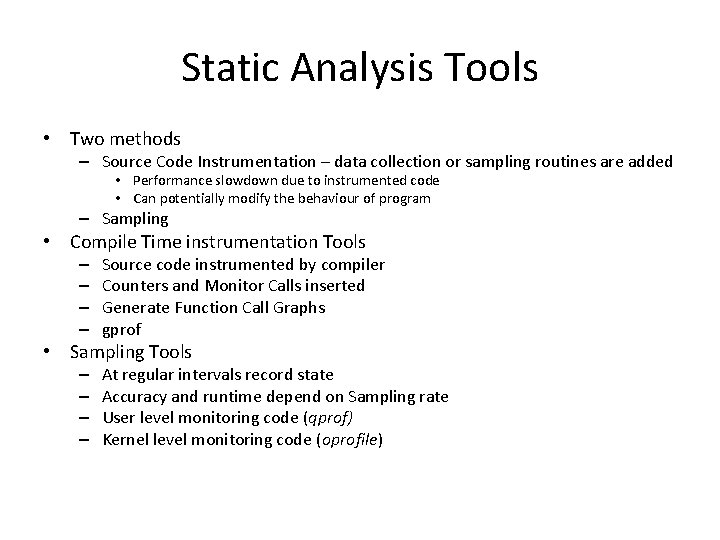 Static Analysis Tools

• Two methods
– Source Code Instrumentation – data collection or sampling routines are added
• Performance slowdown due to instrumented code
• Can potentially modify the behaviour of program
– Sampling
• Compile Time instrumentation Tools
– Source code instrumented by compiler
– Counters and Monitor Calls inserted
– Generate Function Call Graphs
– gprof
• Sampling Tools
– At regular intervals record state
– Accuracy and runtime depend on Sampling rate
– User level monitoring code (qprof)
– Kernel level monitoring code (oprofile)